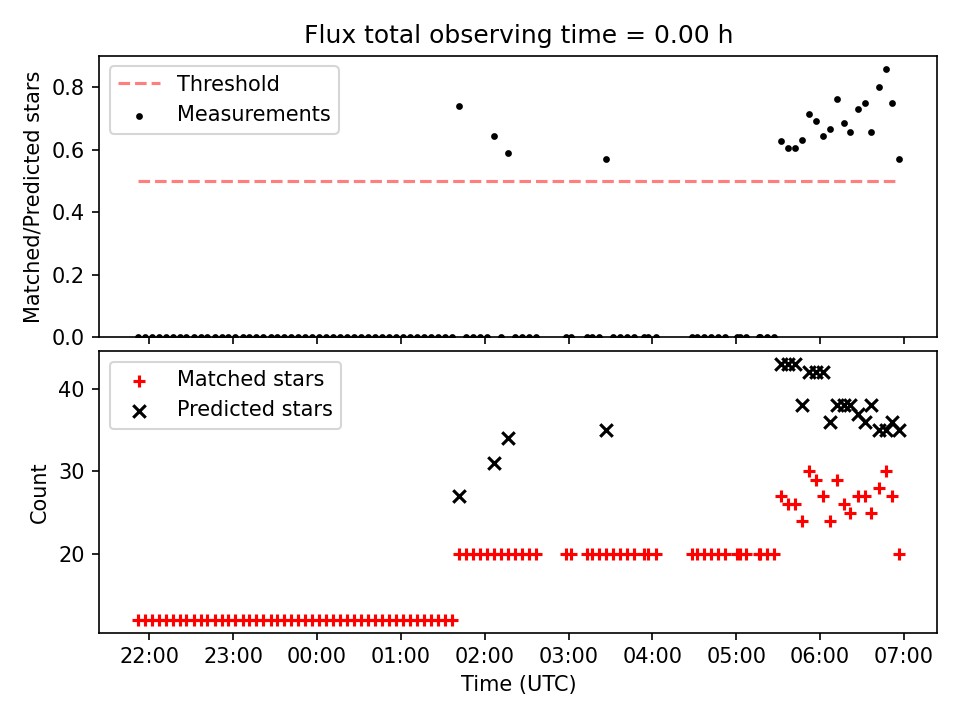 Flux total observing time = 0.00 h

Threshold
Measurements

Matched/Predicted stars

0.8
0.6
0.4
0.2
0.0

Matched stars
Predicted stars

Count

40
30
20

22:00 23:00 00:00 01:00 02:00 03:00 04:00 05:00 06:00 07:00

Time (UTC)